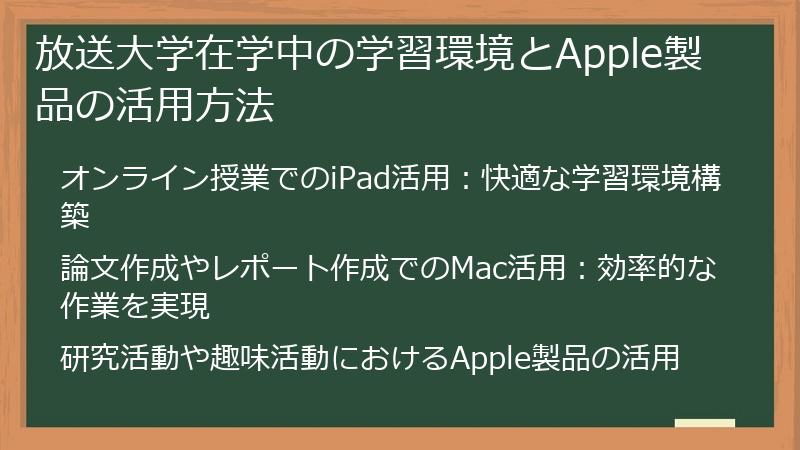 放送大学在学中の学習環境とApple製品の活用方法

オンライン授業でのiPad活用：快適な学習環境構築

論文作成やレポート作成でのMac活用：効率的な作業を実現

研究活動や趣味活動におけるApple製品の活用